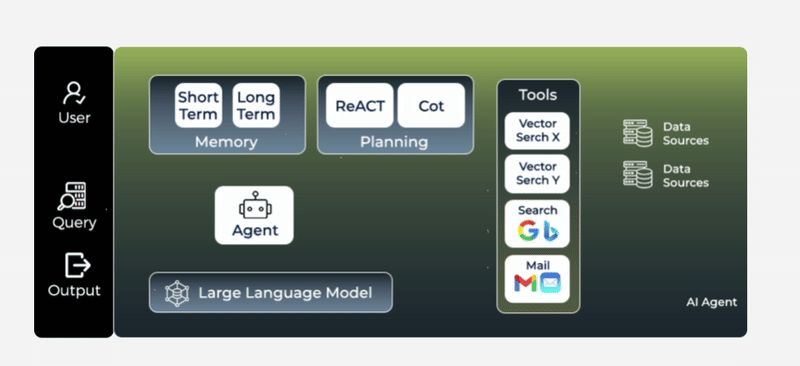 User

Query

Output

Short Term

Long Term

Memory

ReACT

Cot

Planning

Agent

Large Language Model

Tools

Vector Serch X

Vector Serch Y

Search

Mail

Data Sources

Data Sources

AI Agent